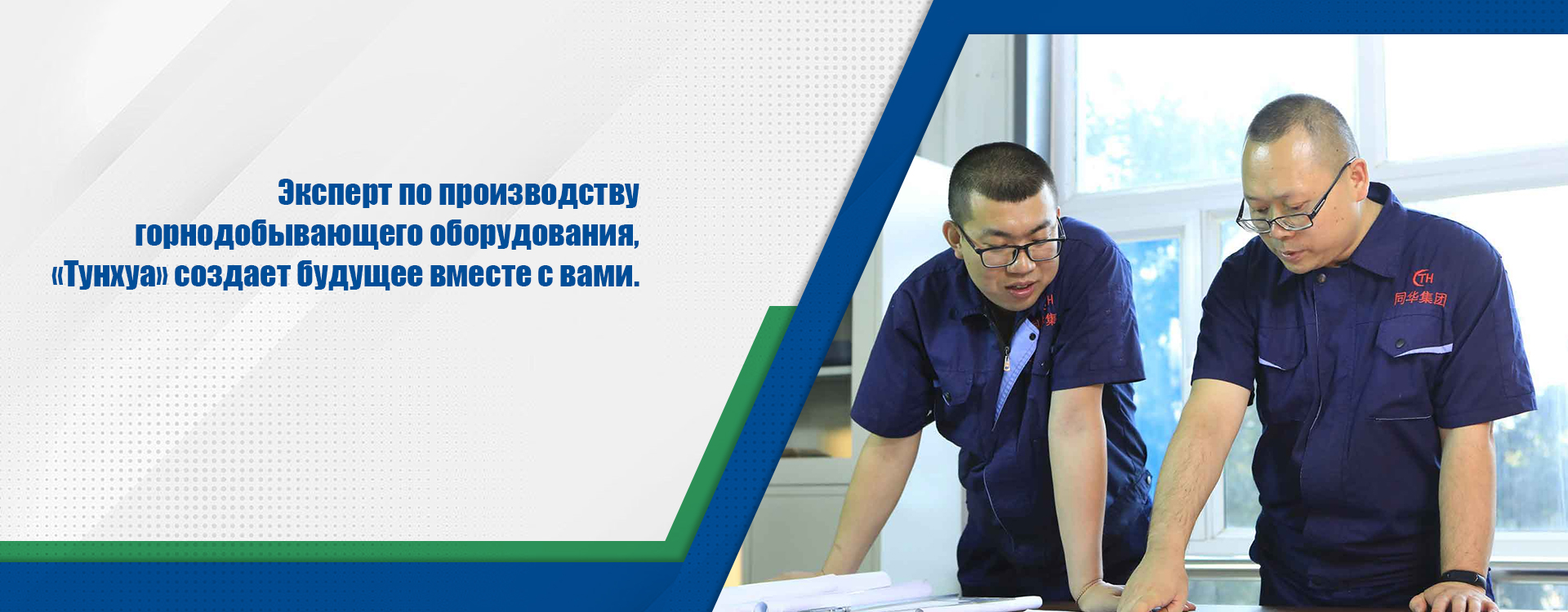 Эксперт по производству горнодобывающего оборудования, «Тунхуа» создает будущее вместе с вами.

TH
同华集团